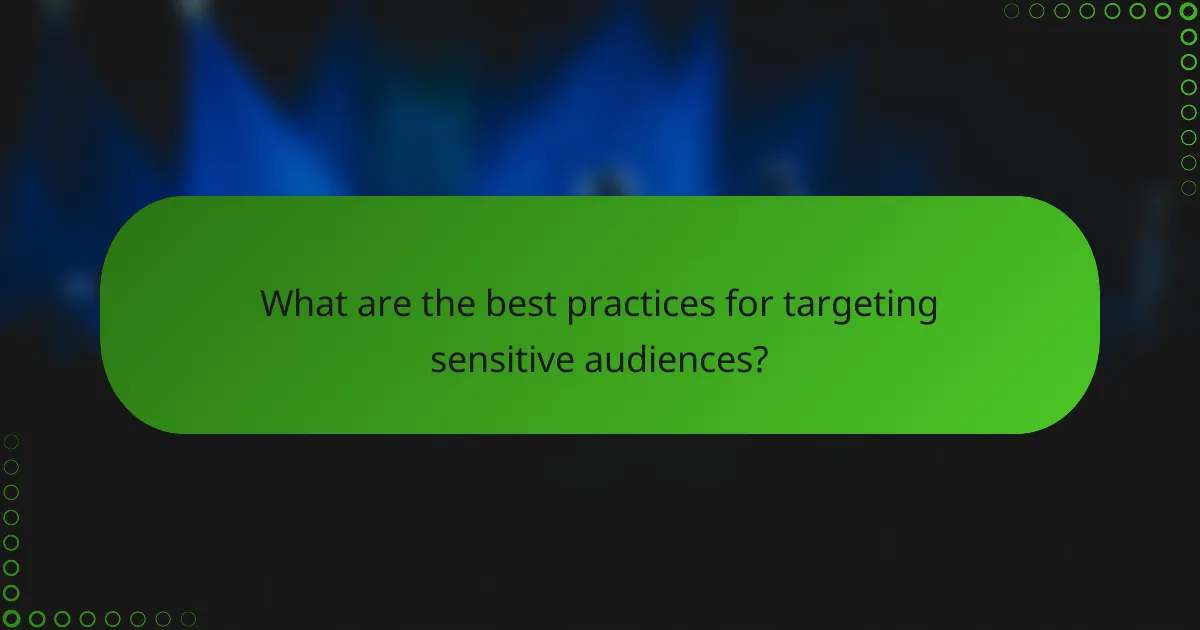 What are the best practices for targeting sensitive audiences?